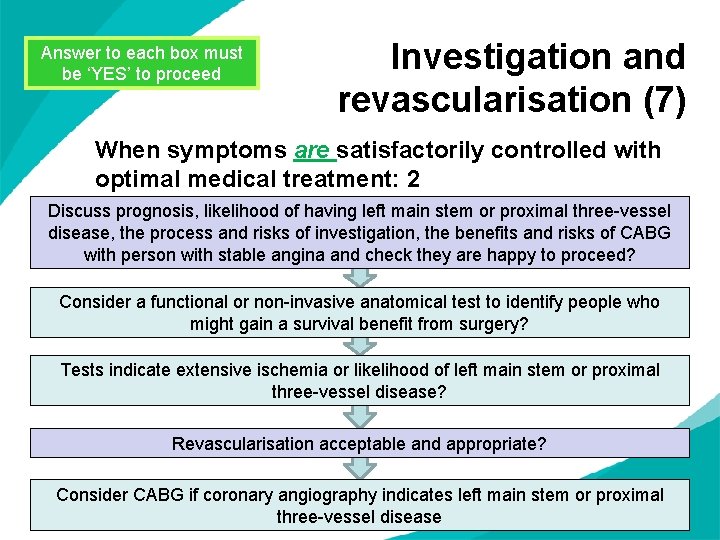 Answer to each box must be 'YES' to proceed

Investigation and revascularisation (7)

When symptoms are satisfactorily controlled with optimal medical treatment: 2

Discuss prognosis, likelihood of having left main stem or proximal three-vessel disease, the process and risks of investigation, the benefits and risks of CABG with person with stable angina and check they are happy to proceed?

Consider a functional or non-invasive anatomical test to identify people who might gain a survival benefit from surgery?

Tests indicate extensive ischemia or likelihood of left main stem or proximal three-vessel disease?

Revascularisation acceptable and appropriate?

Consider CABG if coronary angiography indicates left main stem or proximal three-vessel disease